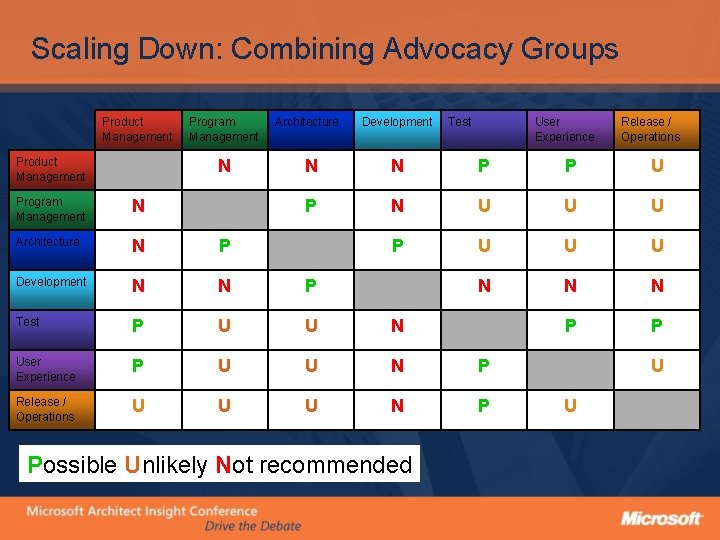 Scaling Down: Combining Advocacy Groups

| | Product Management | Program Management | Architecture | Development | Test | User Experience | Release / Operations |
|---|---|---|---|---|---|---|---|
| Product Management | | N | N | N | P | P | U |
| Program Management | N | | P | N | U | U | U |
| Architecture | N | P | | P | U | U | U |
| Development | N | N | P | | N | N | N |
| Test | P | U | U | N | | P | P |
| User Experience | P | U | U | N | P | | U |
| Release / Operations | U | U | U | N | P | U | |

Possible Unlikely Not recommended

Microsoft Architect Insight Conference
Drive the Debate

Microsoft